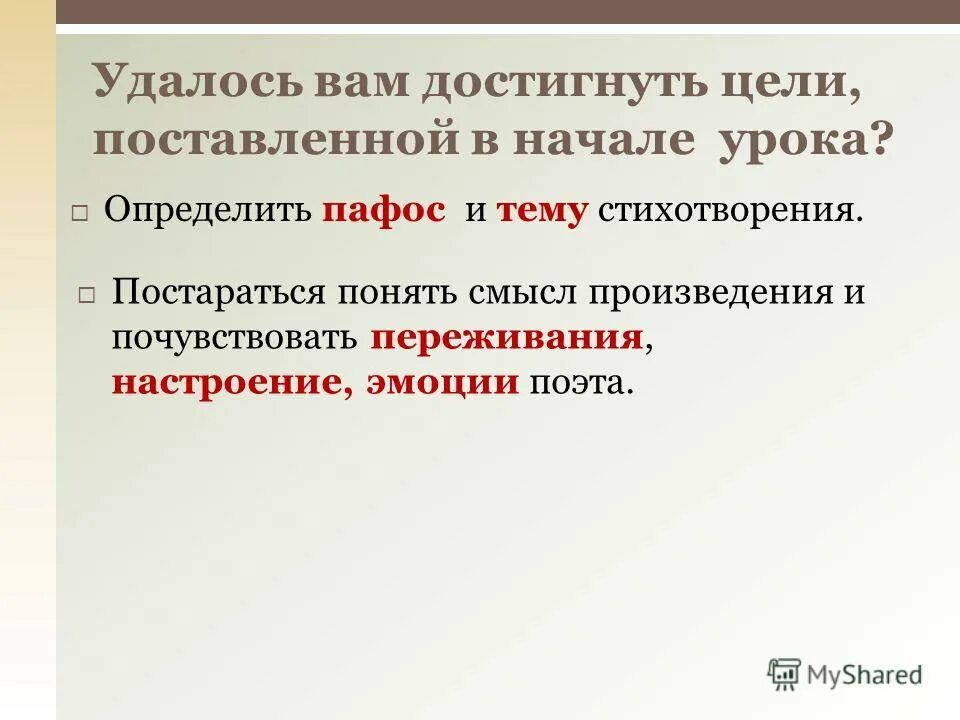 Удалось вам достигнуть цели, поставленной в начале урока?

□ Определить пафос и тему стихотворения.

□ Постараться понять смысл произведения и почувствовать переживания, настроение, эмоции поэта.

MyShared